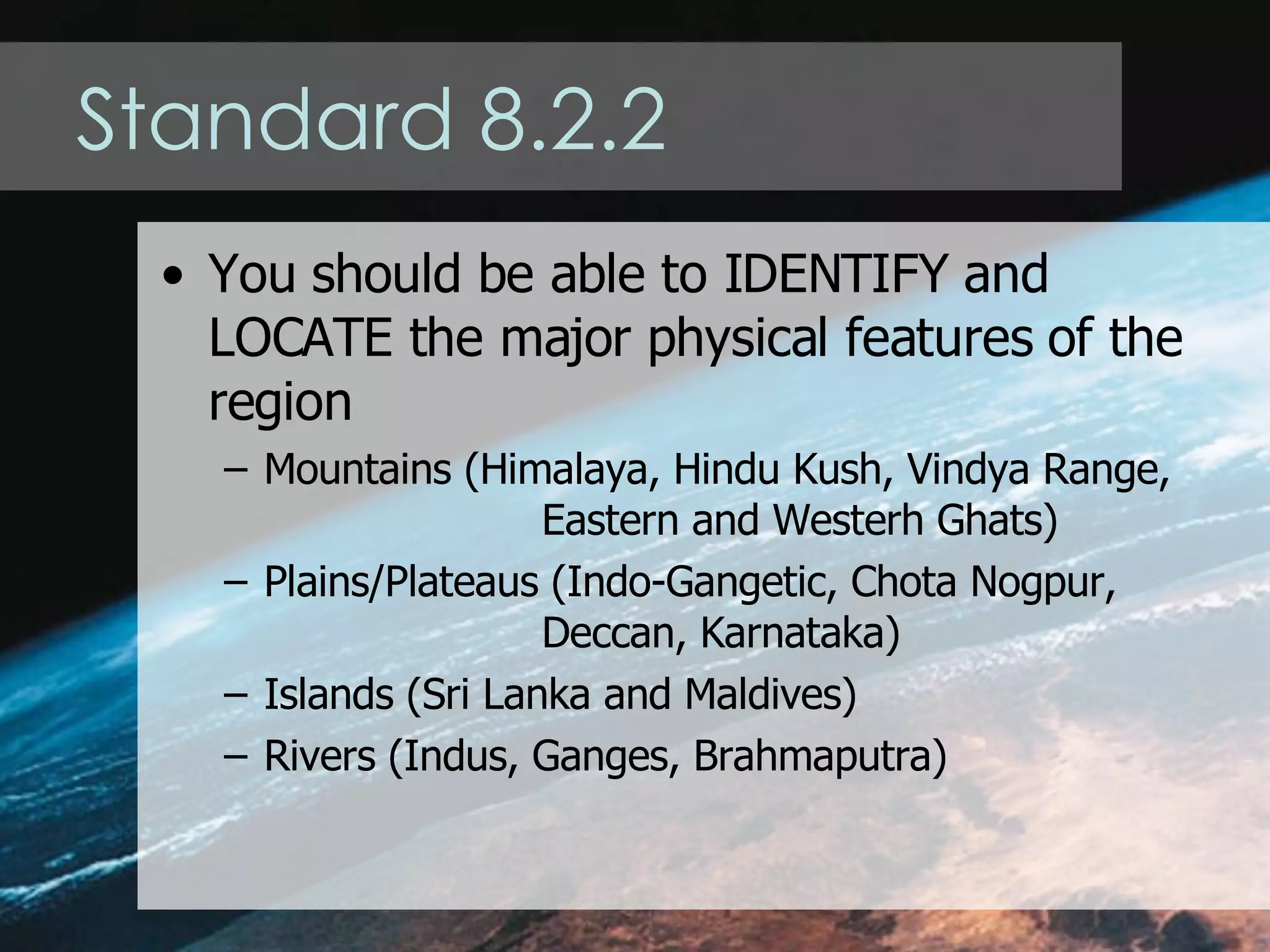 Standard 8.2.2

• You should be able to IDENTIFY and LOCATE the major physical features of the region

– Mountains (Himalaya, Hindu Kush, Vindya Range, Eastern and Westerh Ghats)

– Plains/Plateaus (Indo-Gangetic, Chota Nogpur, Deccan, Karnataka)

– Islands (Sri Lanka and Maldives)

– Rivers (Indus, Ganges, Brahmaputra)